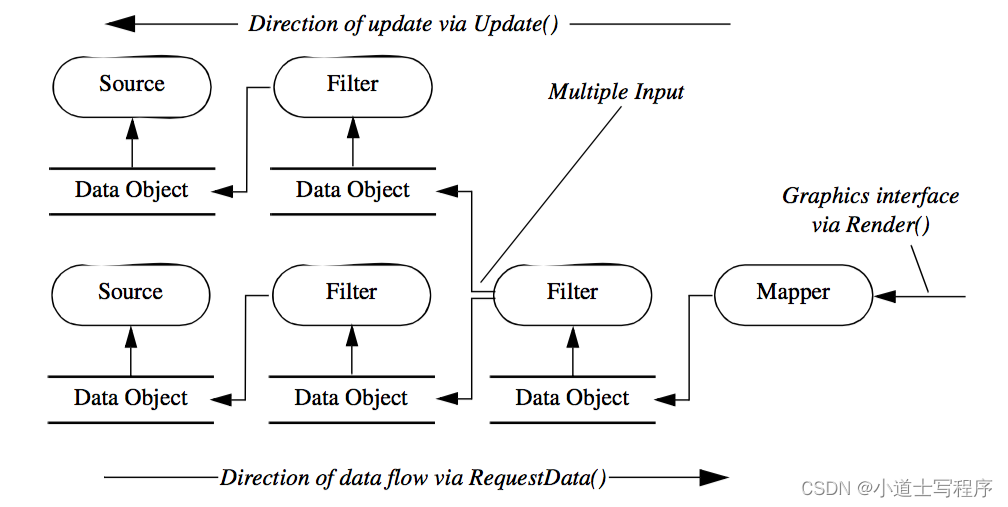 Direction of update via Update()

Source

Filter

Multiple Input

Data Object

Data Object

Graphics interface via Render()

Source

Filter

Filter

Mapper

Data Object

Data Object

Data Object

Direction of data flow via RequestData()

CSDN @小道士写程序